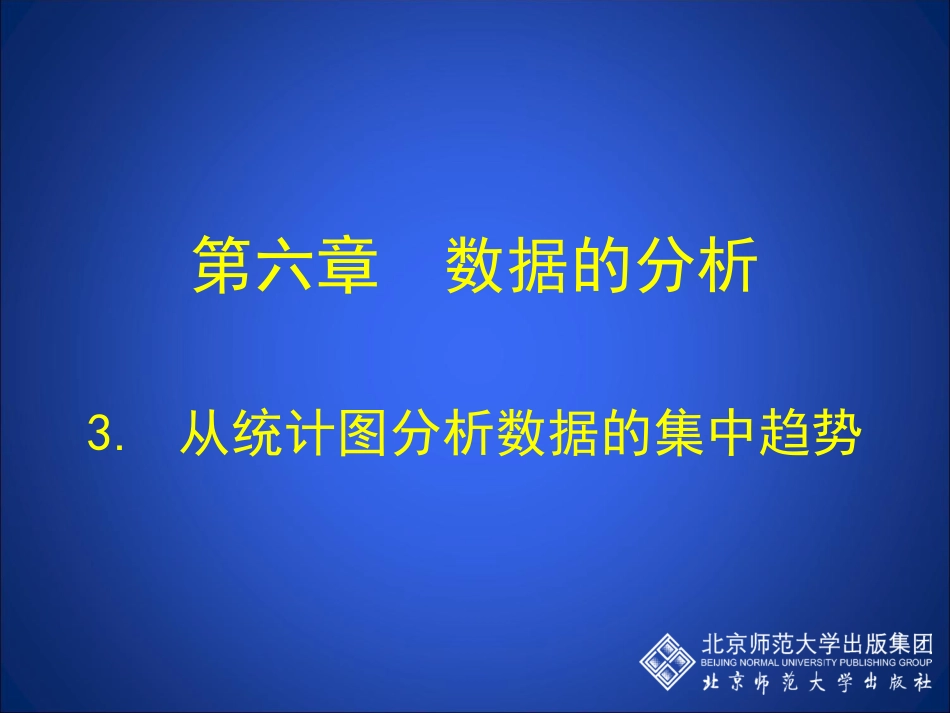 第六章　数据的分析

3.　从统计图分析数据的集中趋势

北京师范大学出版集团
BEIJING NORMAL UNIVERSITY PUBLISHING GROUP
北京师范大学出版社